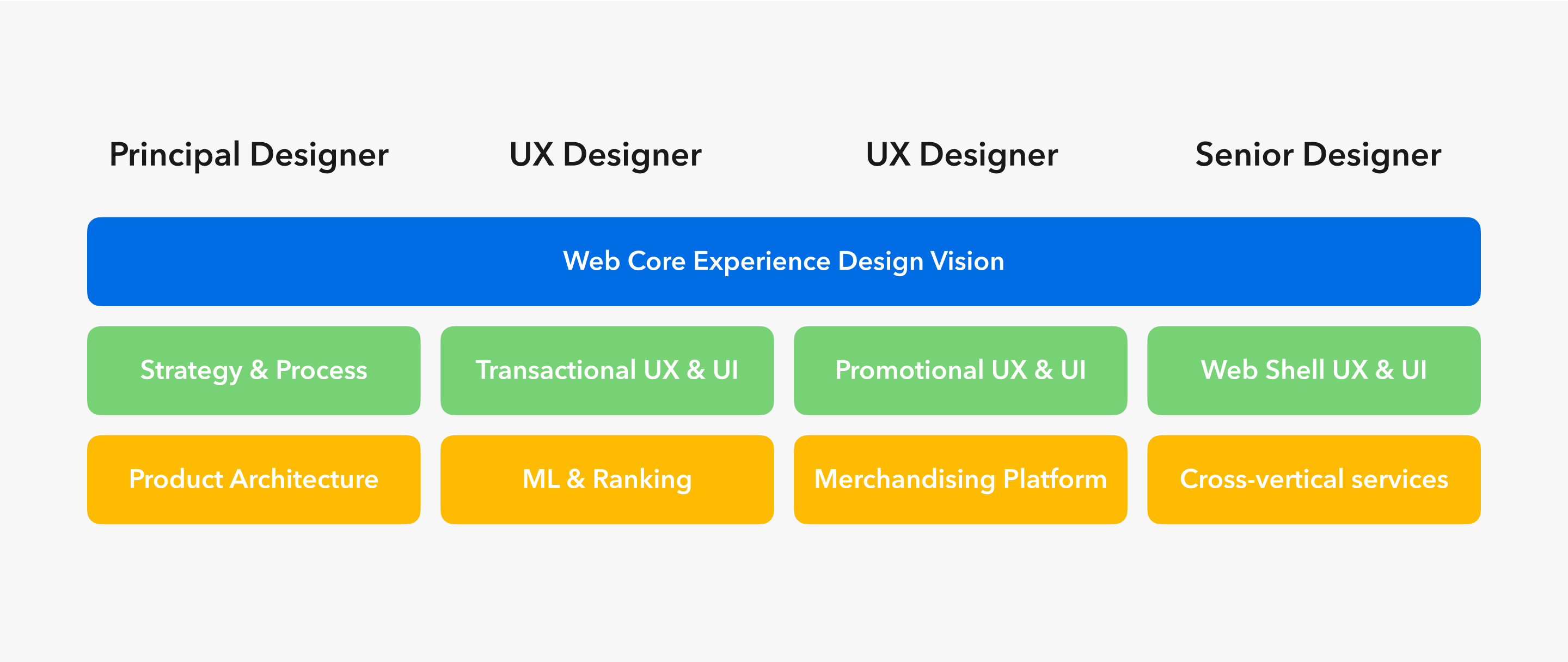 Principal Designer UX Designer UX Designer Senior Designer

Web Core Experience Design Vision

Strategy & Process Transactional UX & UI Promotional UX & UI Web Shell UX & UI

Product Architecture ML & Ranking Merchandising Platform Cross-vertical services